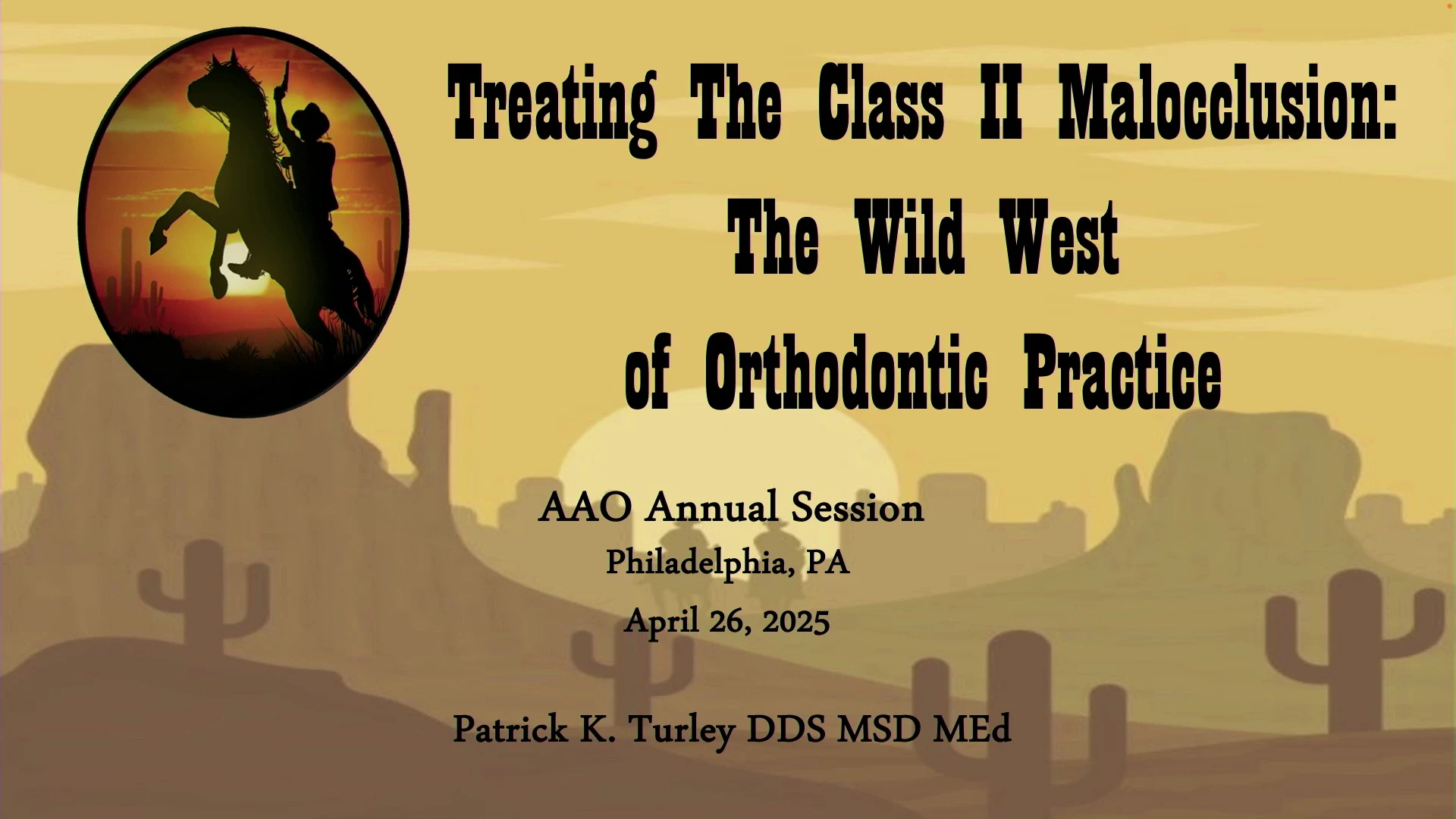 Treating The Class II Malocclusion: The Wild West of Orthodontic Practice

AAO Annual Session
Philadelphia, PA
April 26, 2025

Patrick K. Turley DDS MSD MEd